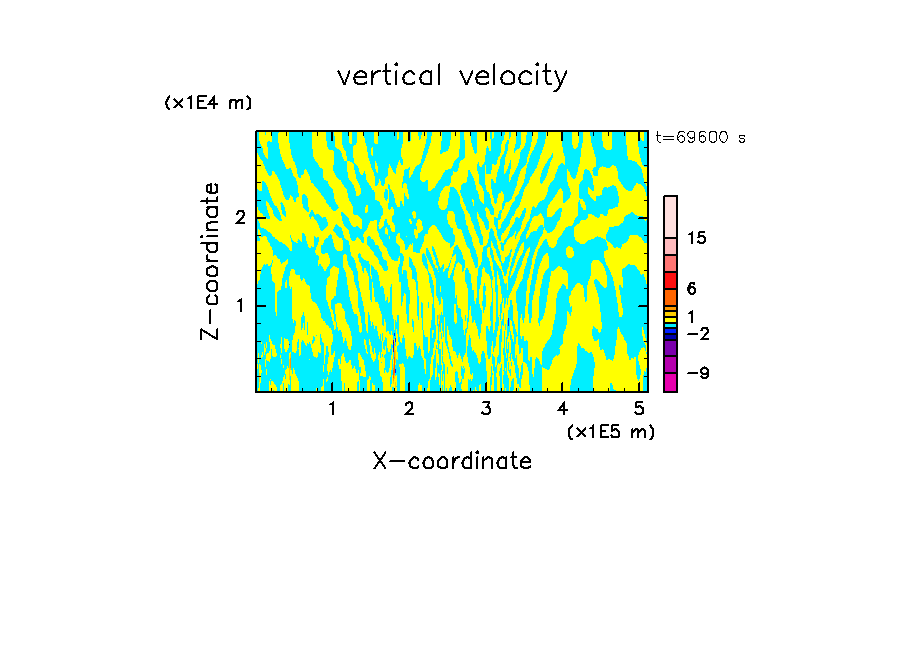 vertical velocity

(x1E4 m)

t=69600 s

Z-coordinate

2

1

15

6

1

−2

−9

1 2 3 4 5

(x1E5 m)

X-coordinate